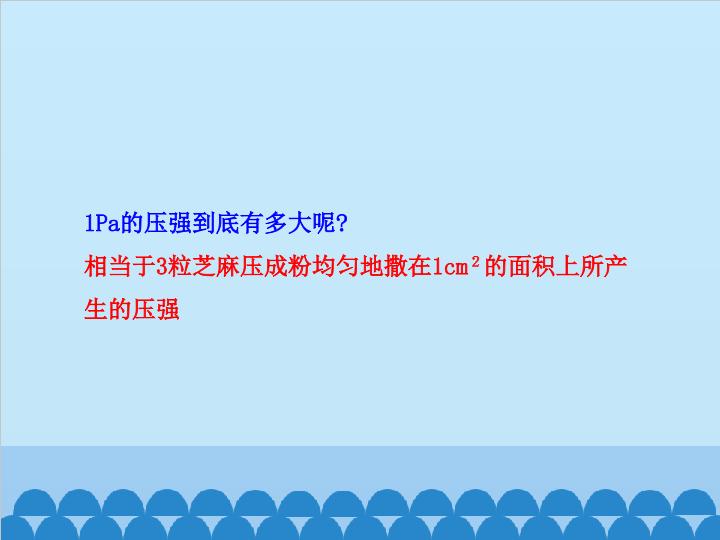 1Pa的压强到底有多大呢?

相当于3粒芝麻压成粉均匀地撒在$1cm^2$的面积上所产生的压强